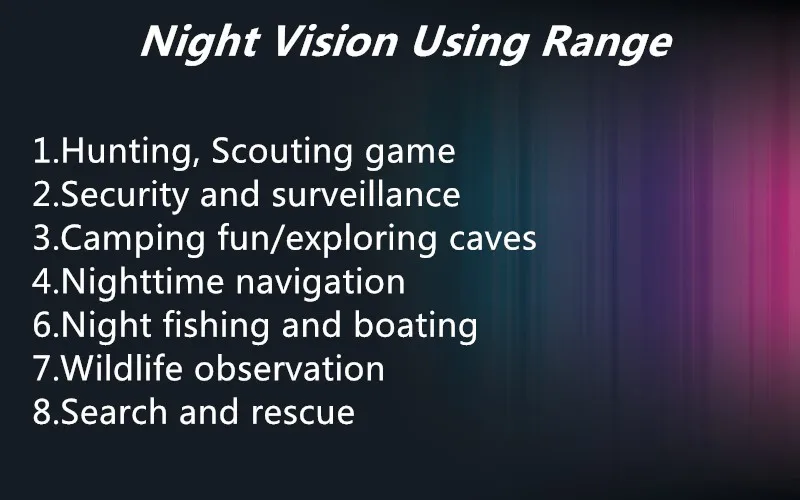 Night Vision Using Range

1.Hunting, Scouting game
2.Security and surveillance
3.Camping fun/exploring caves
4.Nighttime navigation
6.Night fishing and boating
7.Wildlife observation
8.Search and rescue